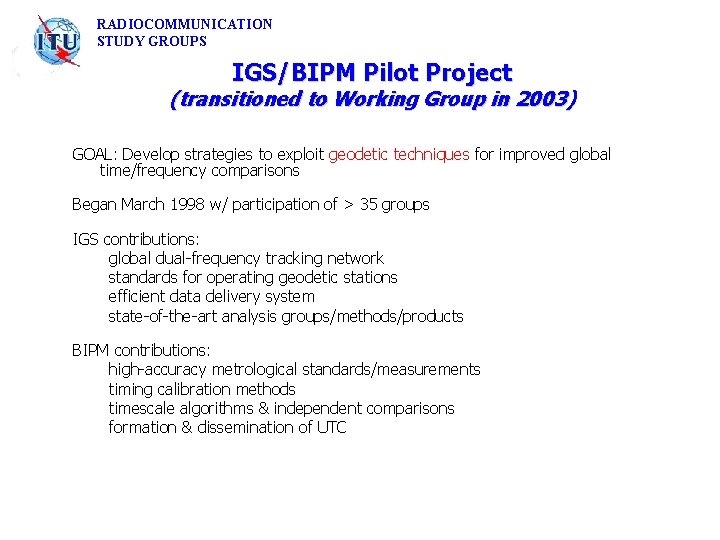 ITU

RADIOCOMMUNICATION
STUDY GROUPS

IGS/BIPM Pilot Project
(transitioned to Working Group in 2003)

GOAL: Develop strategies to exploit geodetic techniques for improved global time/frequency comparisons

Began March 1998 w/ participation of > 35 groups

IGS contributions:
global dual-frequency tracking network
standards for operating geodetic stations
efficient data delivery system
state-of-the-art analysis groups/methods/products

BIPM contributions:
high-accuracy metrological standards/measurements
timing calibration methods
timescale algorithms & independent comparisons
formation & dissemination of UTC